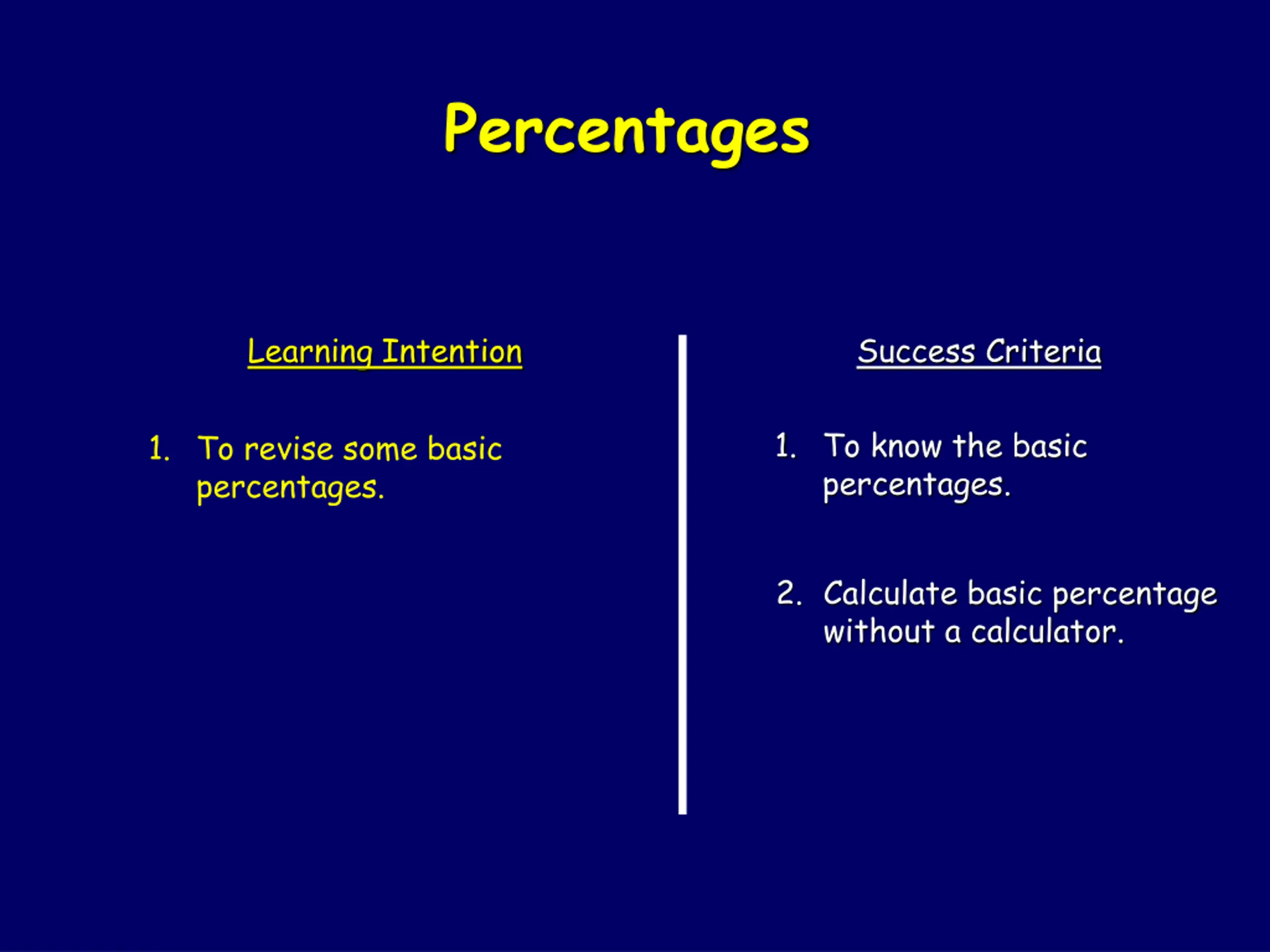 Percentages

Learning Intention

1. To revise some basic percentages.

Success Criteria

1. To know the basic percentages.

2. Calculate basic percentage without a calculator.